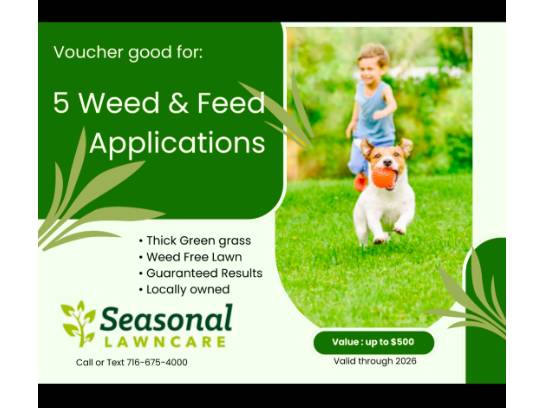 Voucher good for:

5 Weed & Feed Applications

• Thick Green grass
• Weed Free Lawn
• Guaranteed Results
• Locally owned

Seasonal LAWNCARE

Call or Text 716-675-4000

Value : up to $500

Valid through 2026